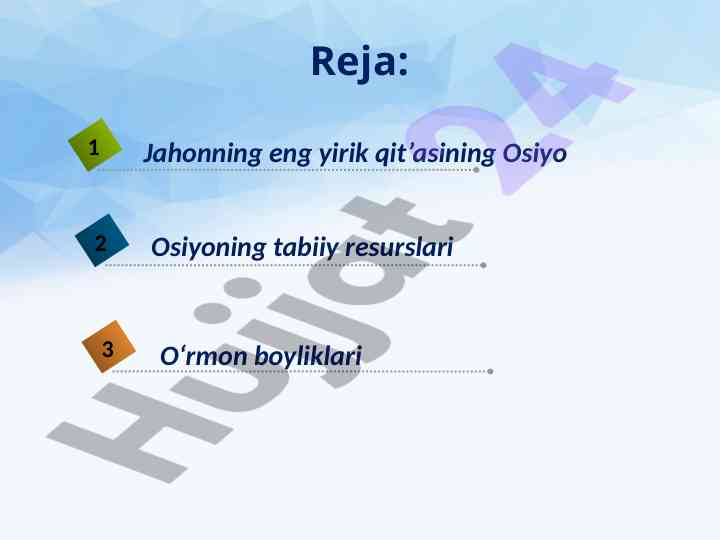 Reja:

1 Jahonning eng yirik qit’asining Osiyo

2 Osiyoning tabiiy resurslari

3 O‘rmon boyliklari

Hujjat 24